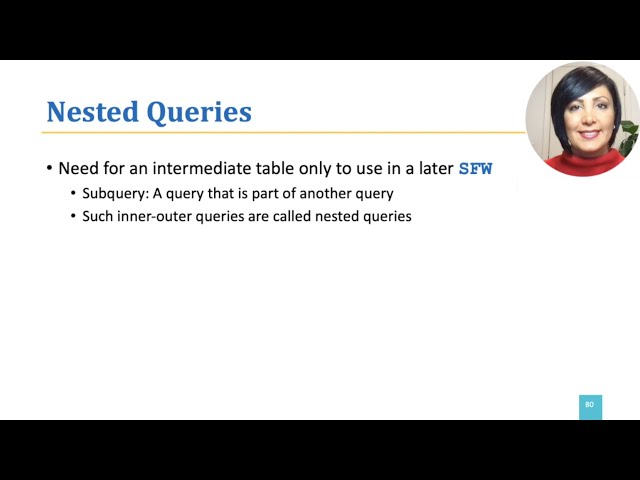 Nested Queries

• Need for an intermediate table only to use in a later SFW
  • Subquery: A query that is part of another query
  • Such inner-outer queries are called nested queries

80